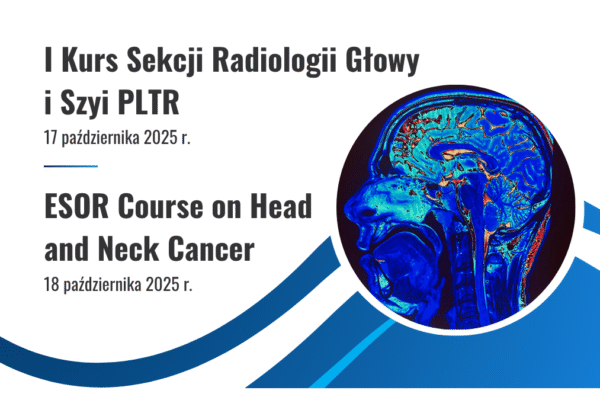 I Kurs Sekcji Radiologii Głowy i Szyi PLTR

17 października 2025 r.

ESOR Course on Head and Neck Cancer

18 października 2025 r.